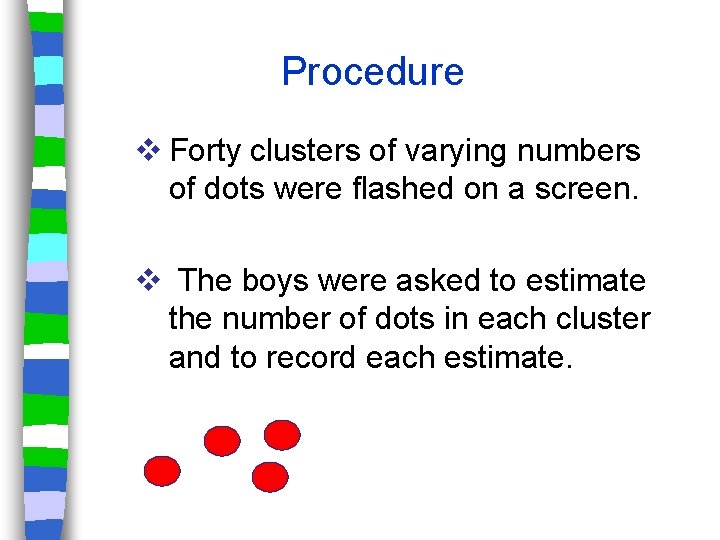 Procedure

❖ Forty clusters of varying numbers of dots were flashed on a screen.

❖ The boys were asked to estimate the number of dots in each cluster and to record each estimate.